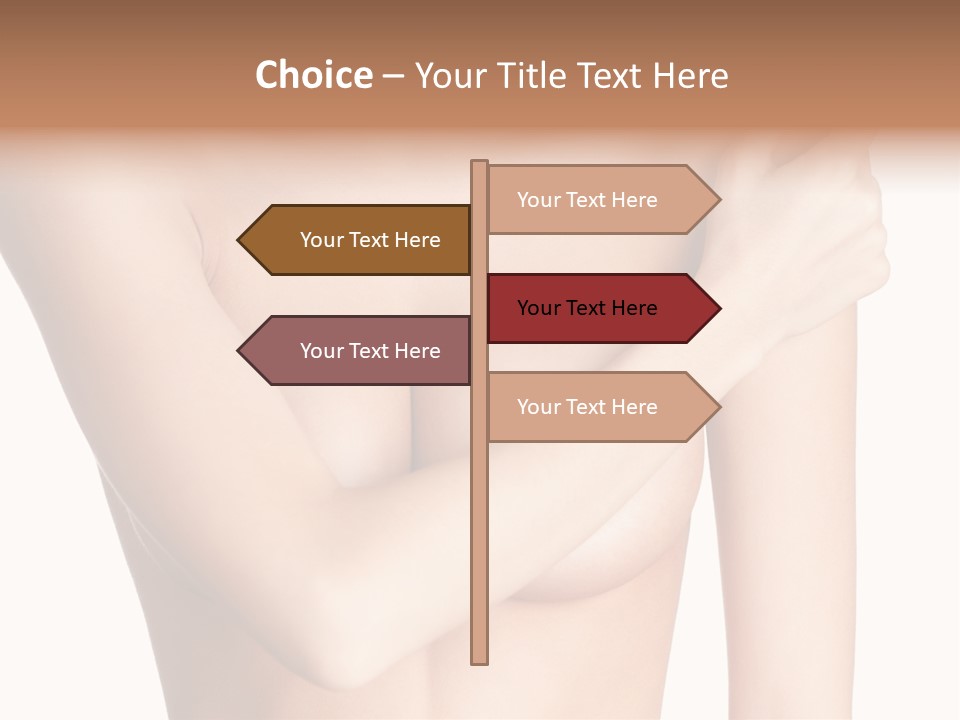 Choice – Your Title Text Here

Your Text Here

Your Text Here

Your Text Here

Your Text Here

Your Text Here